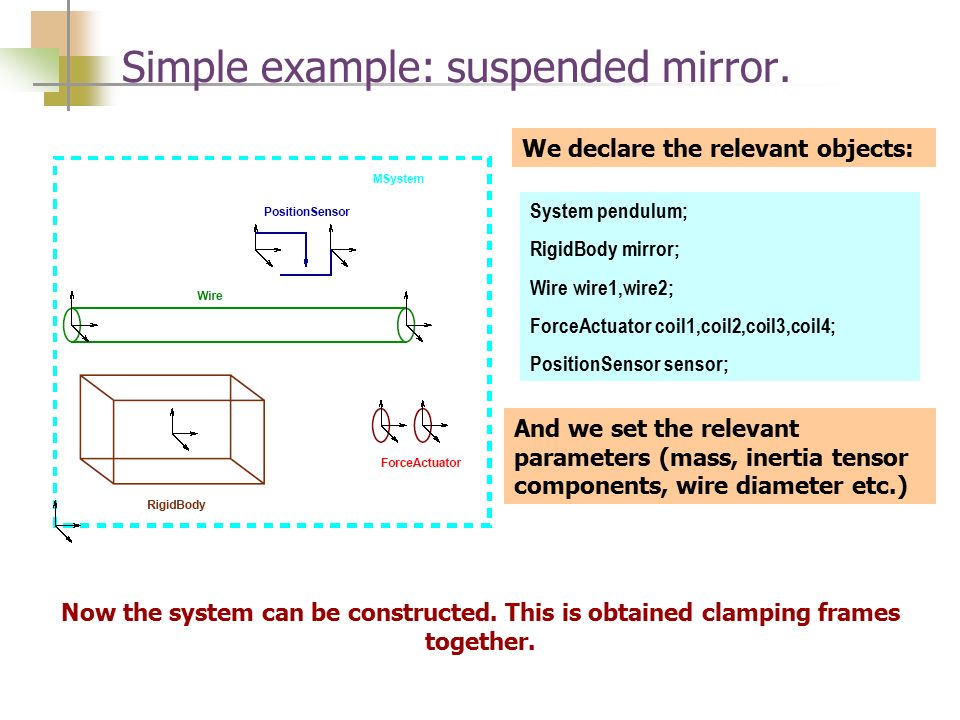 Simple example: suspended mirror.

MSystem

PositionSensor

Wire

RigidBody

ForceActuator

We declare the relevant objects:

System pendulum;

RigidBody mirror;

Wire wire1,wire2;

ForceActuator coil1,coil2,coil3,coil4;

PositionSensor sensor;

And we set the relevant parameters (mass, inertia tensor components, wire diameter etc.)

Now the system can be constructed. This is obtained clamping frames together.